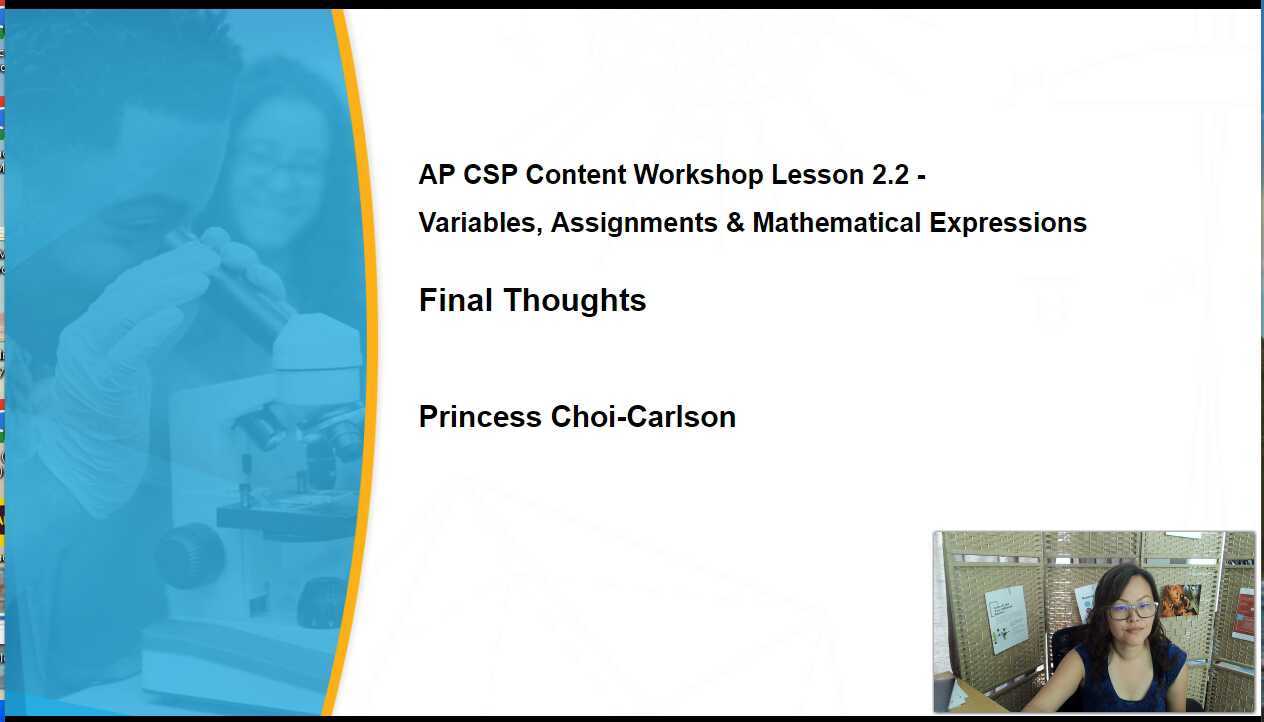 AP CSP Content Workshop Lesson 2.2 -
Variables, Assignments & Mathematical Expressions

Final Thoughts

Princess Choi-Carlson